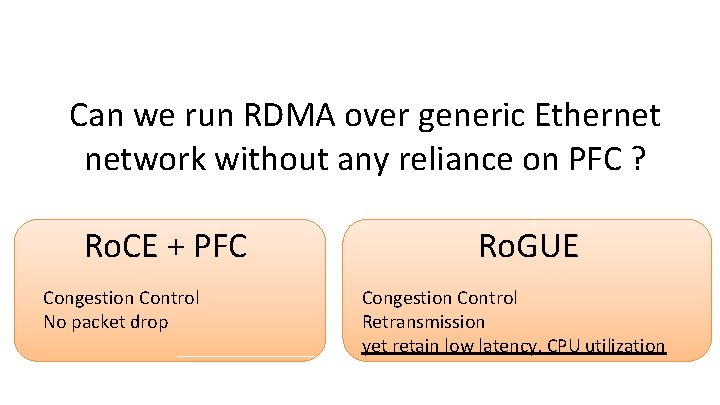 Can we run RDMA over generic Ethernet network without any reliance on PFC ?

RoCE + PFC

Congestion Control
No packet drop

RoGUE

Congestion Control
Retransmission
yet retain low latency, CPU utilization